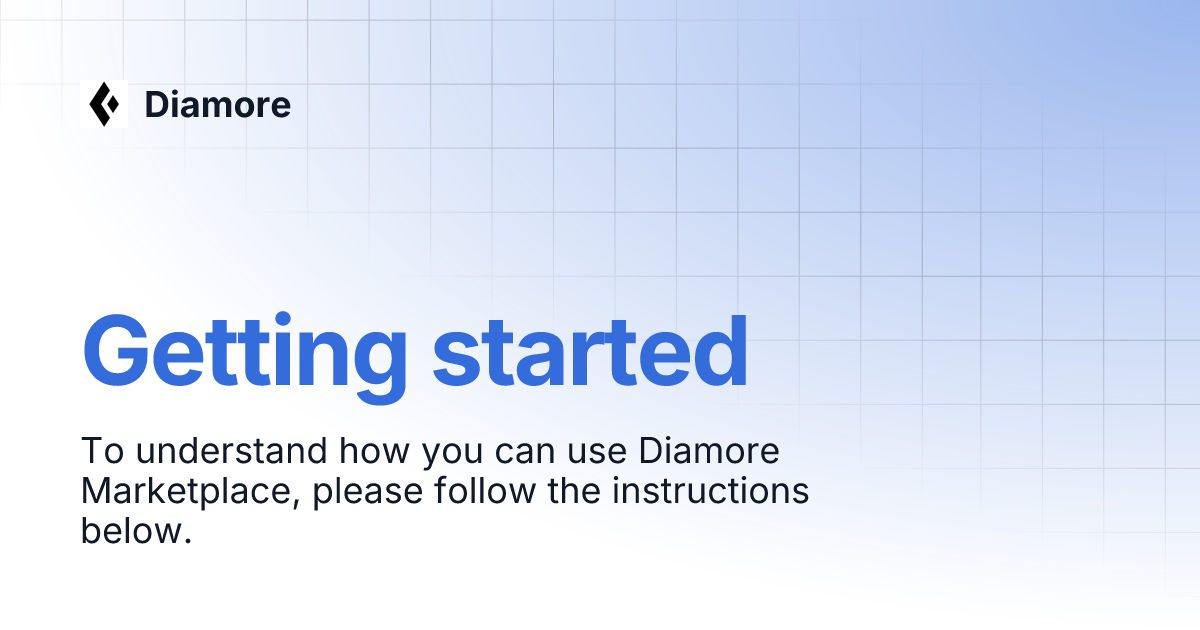 Diamore

Getting started

To understand how you can use Diamore Marketplace, please follow the instructions below.